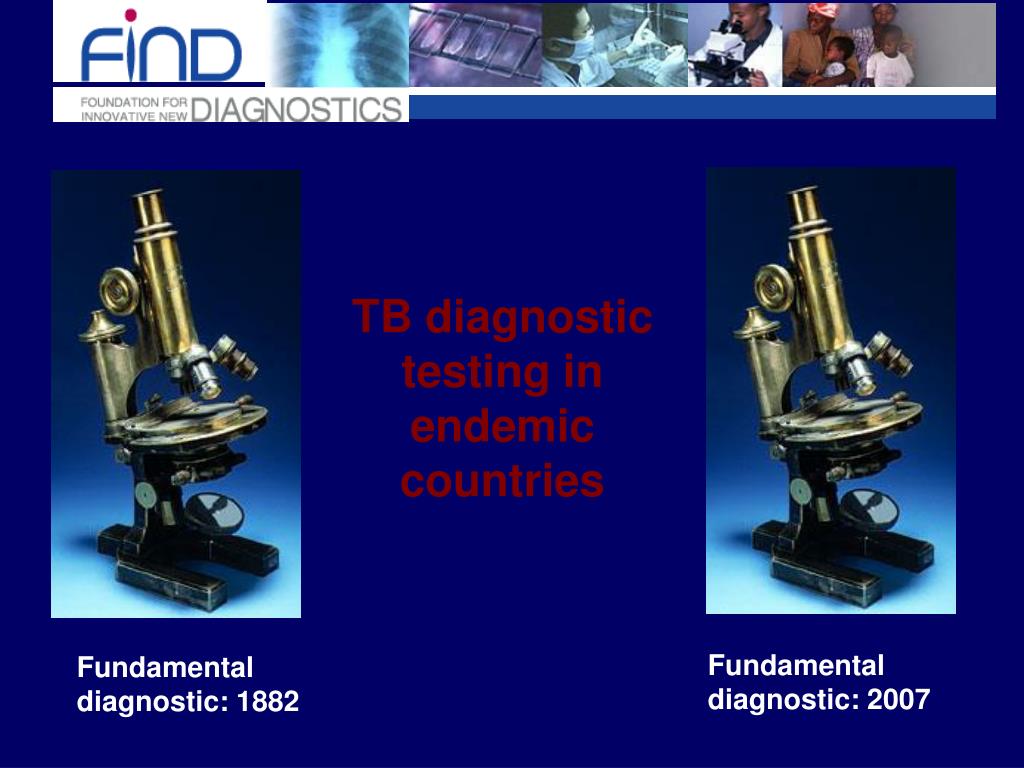 FIND
FOUNDATION FOR INNOVATIVE NEW DIAGNOSTICS

TB diagnostic testing in endemic countries

Fundamental diagnostic: 1882

Fundamental diagnostic: 2007